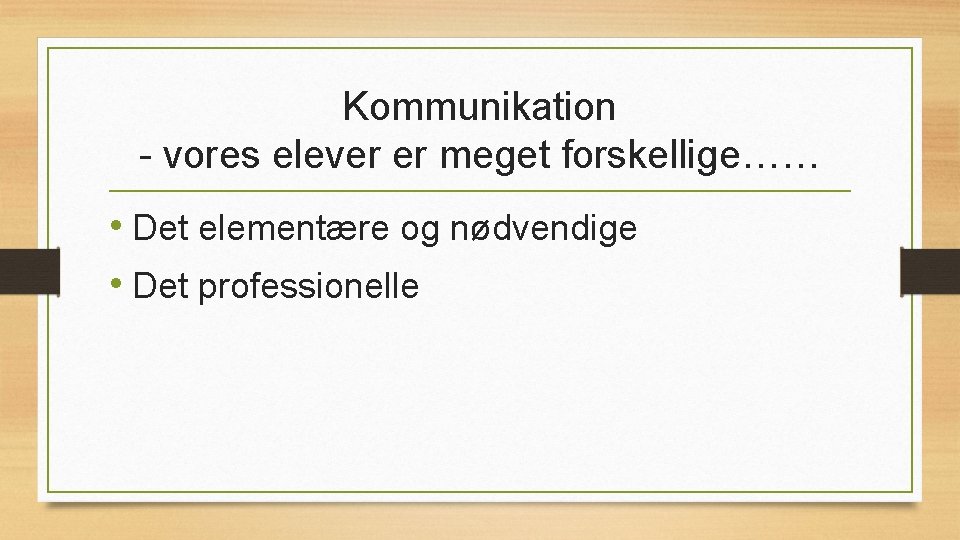 Kommunikation
- vores elever er meget forskellige……

• Det elementære og nødvendige
• Det professionelle